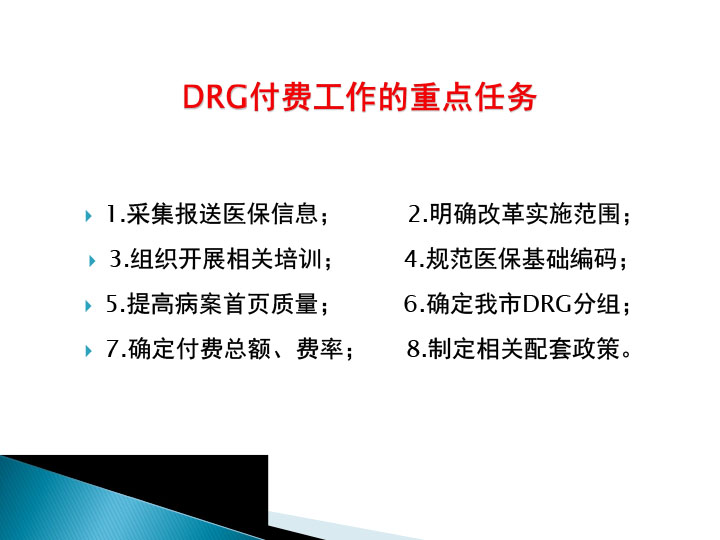 DRG付费工作的重点任务

1.采集报送医保信息；　　2.明确改革实施范围；

3.组织开展相关培训；　　4.规范医保基础编码；

5.提高病案首页质量；　　6.确定我市DRG分组；

7.确定付费总额、费率；　　8.制定相关配套政策。